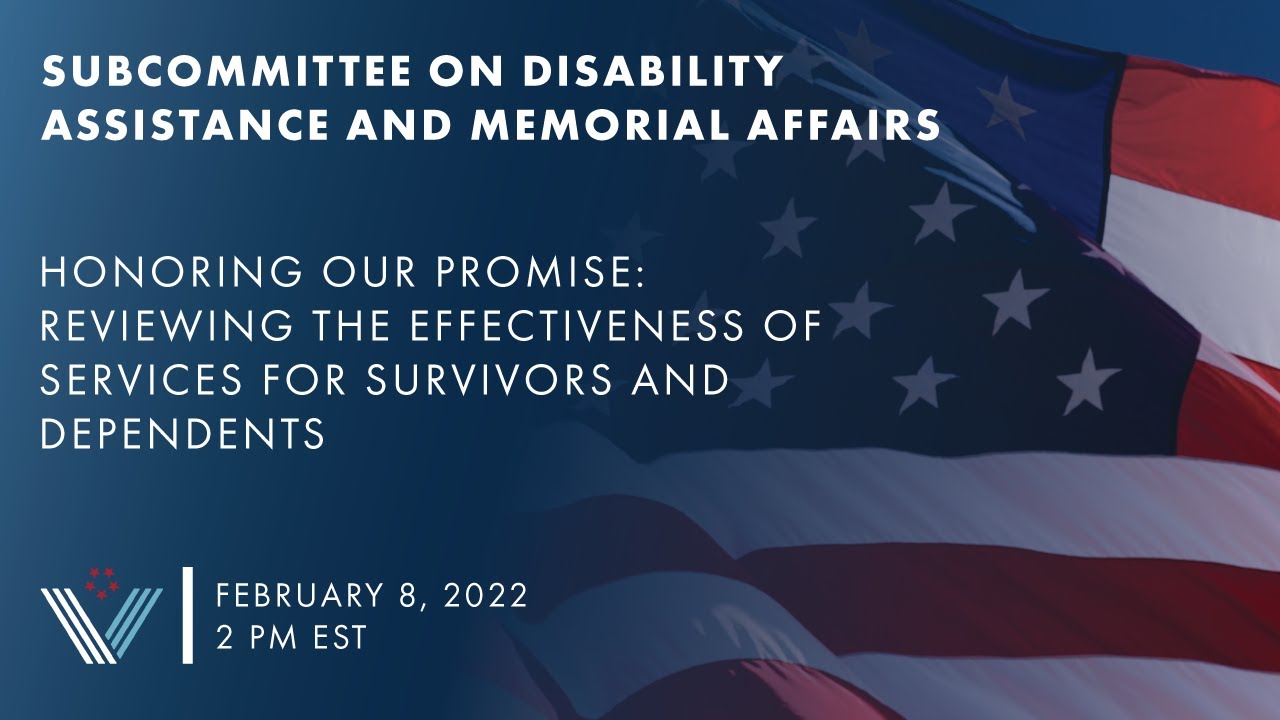 SUBCOMMITTEE ON DISABILITY ASSISTANCE AND MEMORIAL AFFAIRS

HONORING OUR PROMISE: REVIEWING THE EFFECTIVENESS OF SERVICES FOR SURVIVORS AND DEPENDENTS

FEBRUARY 8, 2022
2 PM EST